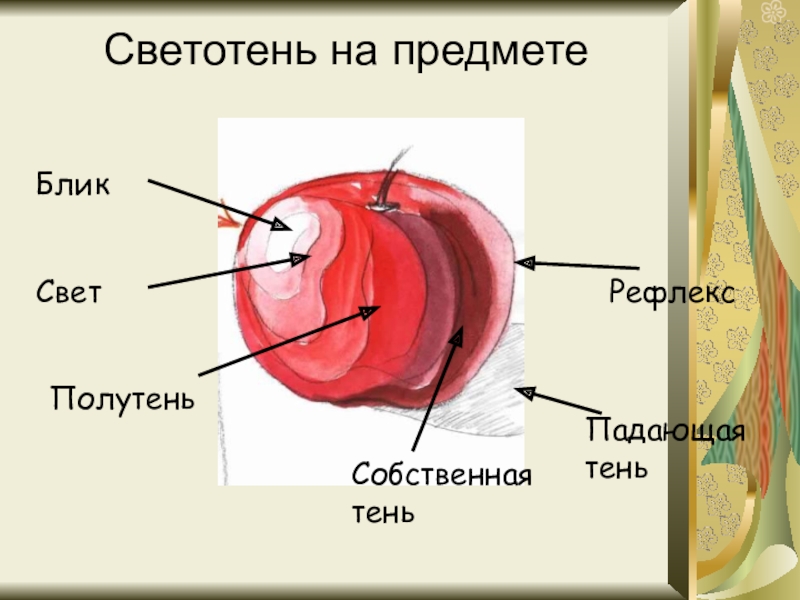 Светотень на предмете

Блик

Свет

Полутень

Рефлекс

Падающая тень

Собственная тень